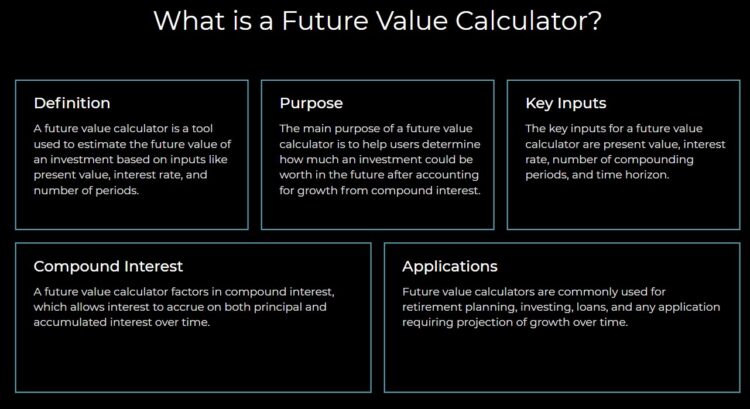 What is a Future Value Calculator?

Definition

A future value calculator is a tool used to estimate the future value of an investment based on inputs like present value, interest rate, and number of periods.

Purpose

The main purpose of a future value calculator is to help users determine how much an investment could be worth in the future after accounting for growth from compound interest.

Key Inputs

The key inputs for a future value calculator are present value, interest rate, number of compounding periods, and time horizon.

Compound Interest

A future value calculator factors in compound interest, which allows interest to accrue on both principal and accumulated interest over time.

Applications

Future value calculators are commonly used for retirement planning, investing, loans, and any application requiring projection of growth over time.